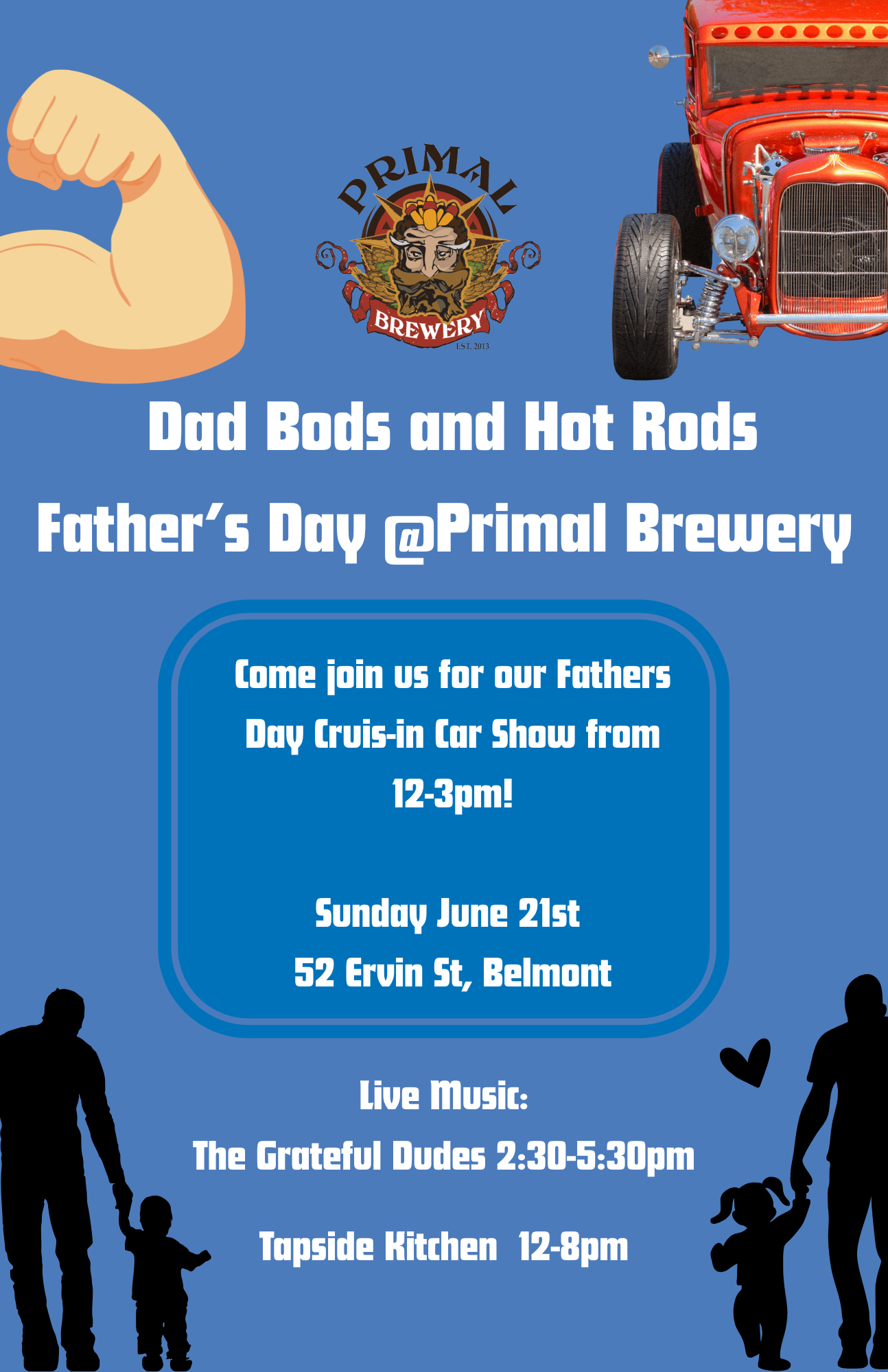 PRIMAL
BREWERY
EST. 2013

Dad Bods and Hot Rods

Father's Day @Primal Brewery

Come join us for our Fathers Day Cruis-in Car Show from 12-3pm!

Sunday June 21st
52 Ervin St, Belmont

Live Music:
The Grateful Dudes 2:30-5:30pm

Tapside Kitchen 12-8pm